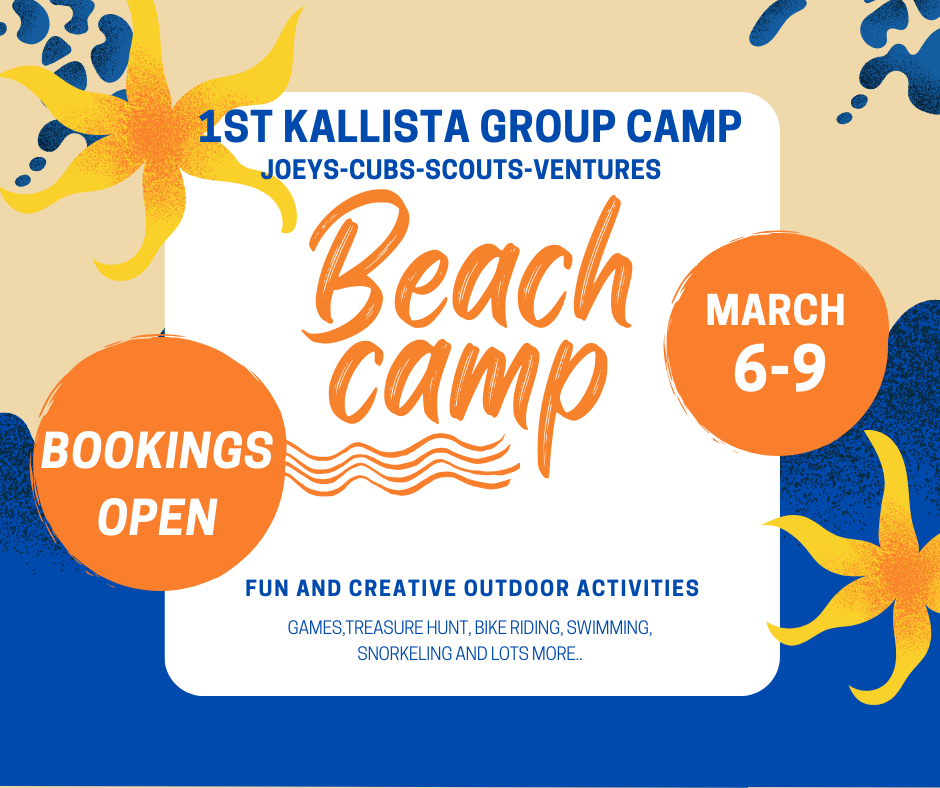 1ST KALLISTA GROUP CAMP
JOEYS-CUBS-SCOUTS-VENTURES

Beach camp

MARCH 6-9

BOOKINGS OPEN

FUN AND CREATIVE OUTDOOR ACTIVITIES

GAMES,TREASURE HUNT, BIKE RIDING, SWIMMING, SNORKELING AND LOTS MORE..